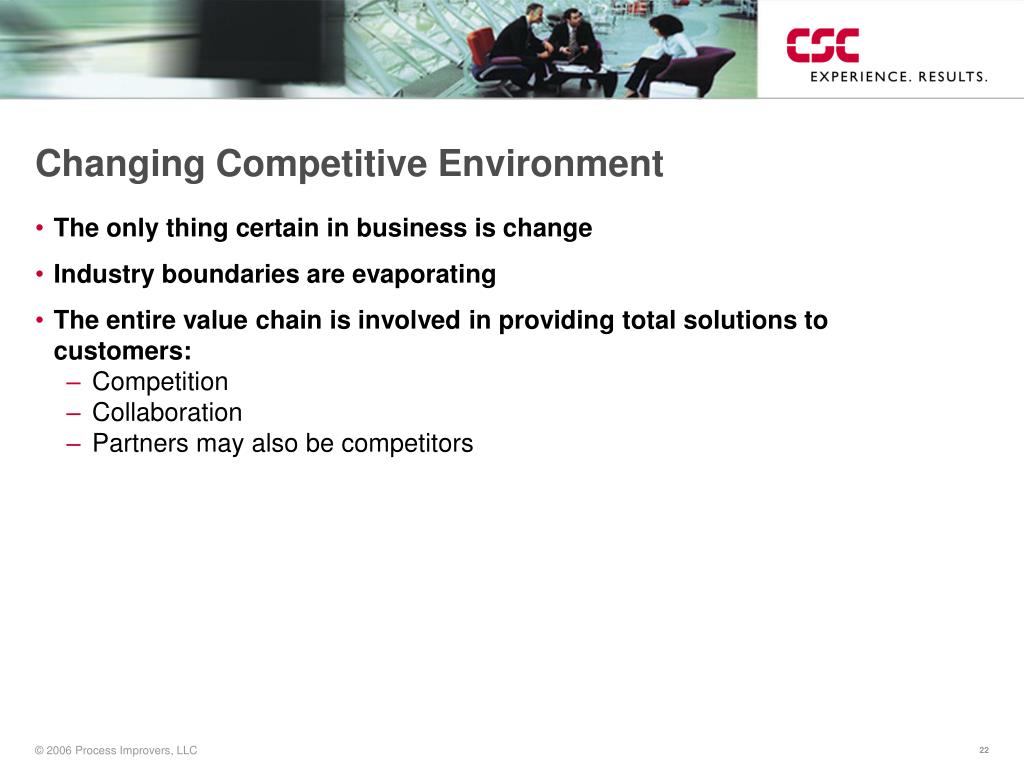 CSC
EXPERIENCE. RESULTS.

Changing Competitive Environment

• The only thing certain in business is change
• Industry boundaries are evaporating
• The entire value chain is involved in providing total solutions to customers:
– Competition
– Collaboration
– Partners may also be competitors

© 2006 Process Improvers, LLC

22